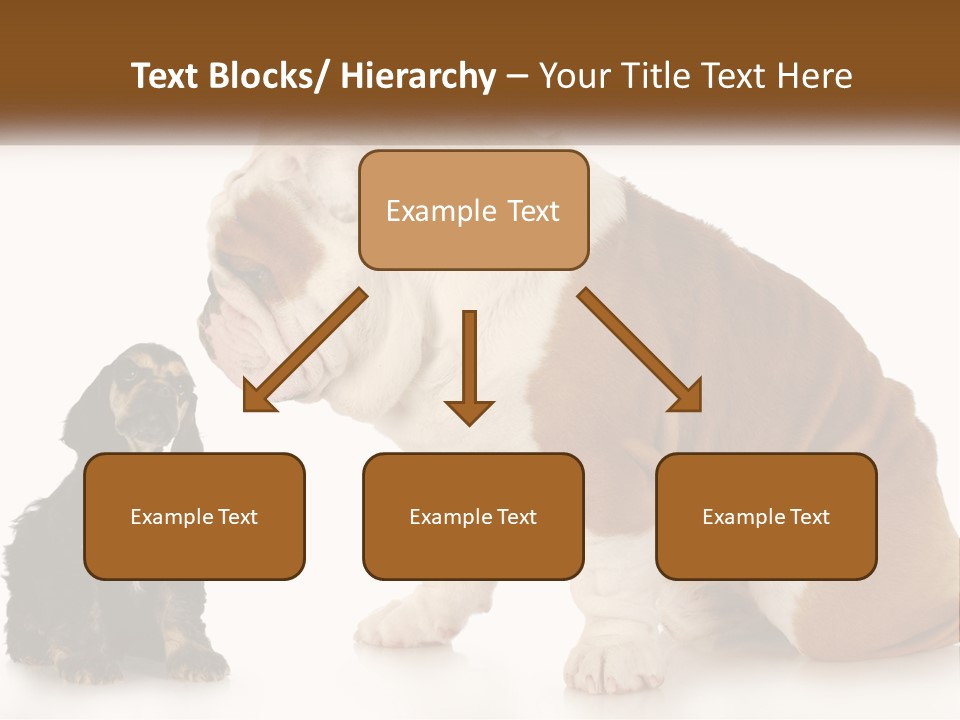 Text Blocks/ Hierarchy – Your Title Text Here

Example Text

Example Text

Example Text

Example Text